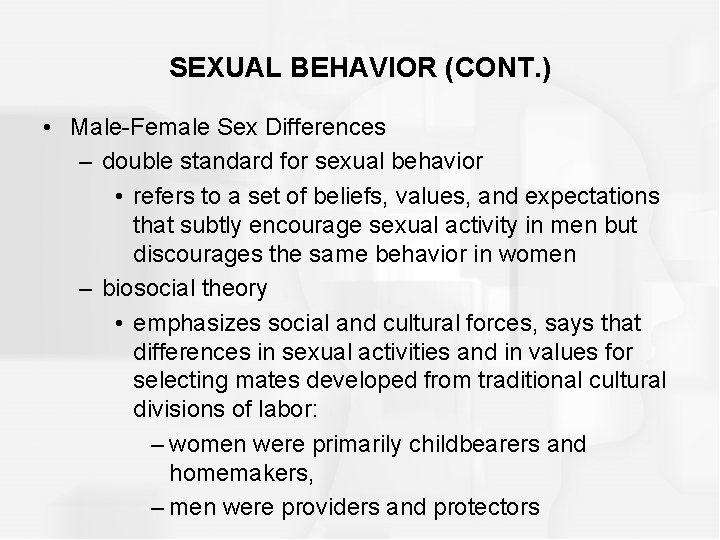 SEXUAL BEHAVIOR (CONT.)

• Male-Female Sex Differences
– double standard for sexual behavior
• refers to a set of beliefs, values, and expectations that subtly encourage sexual activity in men but discourages the same behavior in women
– biosocial theory
• emphasizes social and cultural forces, says that differences in sexual activities and in values for selecting mates developed from traditional cultural divisions of labor:
– women were primarily childbearers and homemakers,
– men were providers and protectors